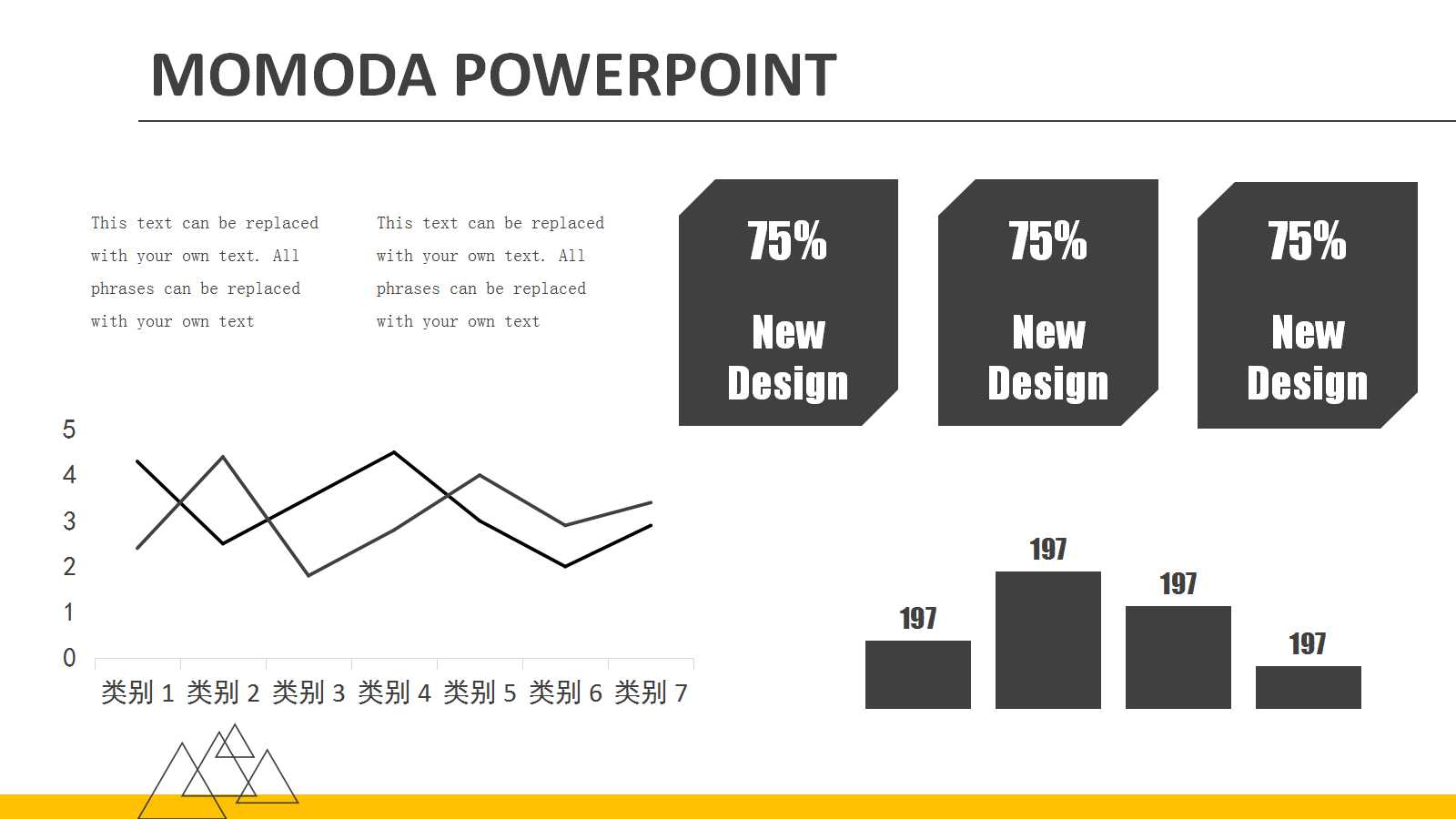 MOMODA POWERPOINT

This text can be replaced with your own text. All phrases can be replaced with your own text

This text can be replaced with your own text. All phrases can be replaced with your own text

75%
New Design

75%
New Design

75%
New Design

5
4
3
2
1
0

类别 1 类别 2 类别 3 类别 4 类别 5 类别 6 类别 7

197
197
197
197